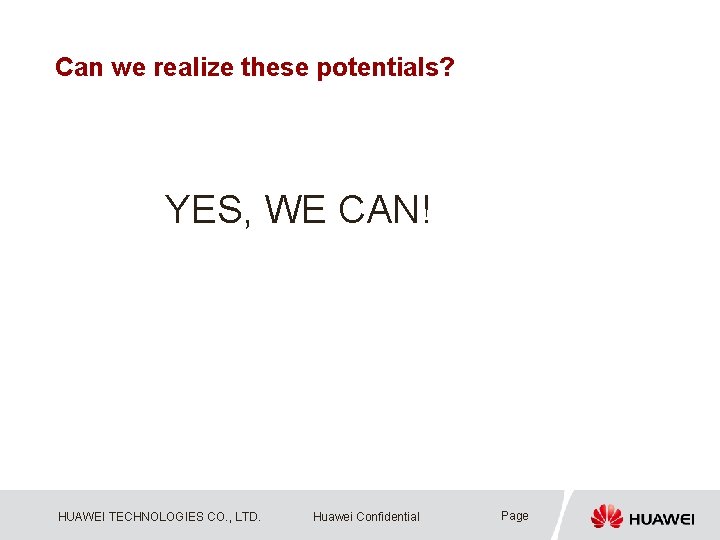 Can we realize these potentials?

YES, WE CAN!

HUAWEI TECHNOLOGIES CO., LTD.

Huawei Confidential

Page

HUAWEI